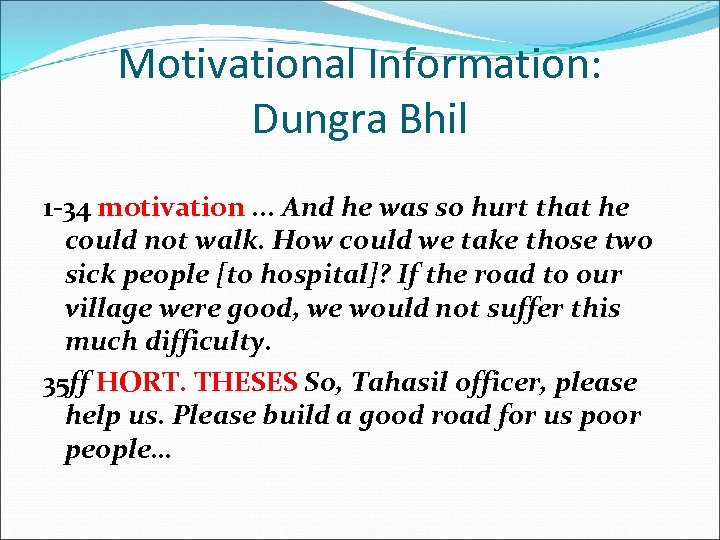 Motivational Information: Dungra Bhil

1-34 motivation … And he was so hurt that he could not walk. How could we take those two sick people [to hospital]? If the road to our village were good, we would not suffer this much difficulty.

35ff HORT. THESES So, Tahasil officer, please help us. Please build a good road for us poor people…